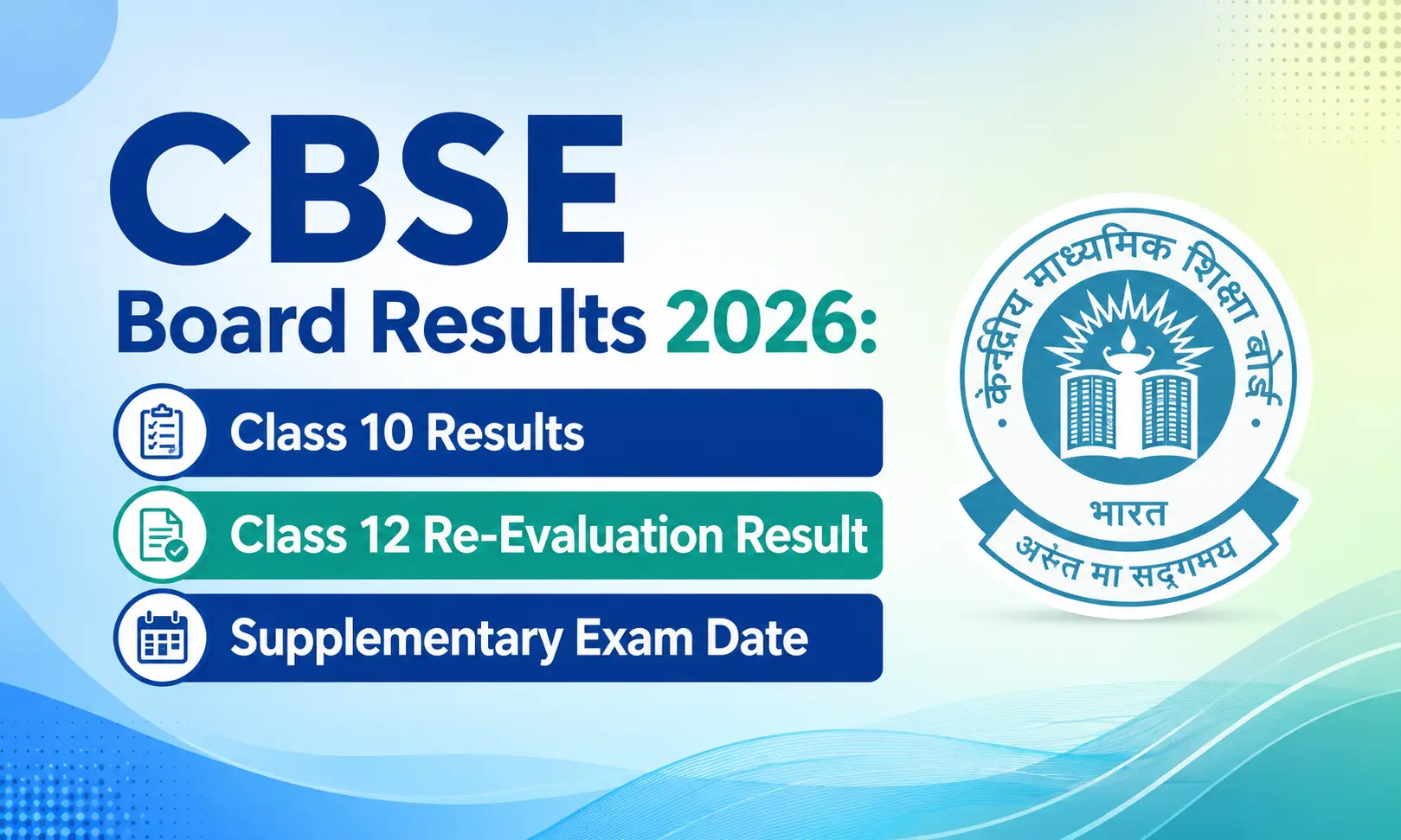 CBSE
Board Results 2026:

Class 10 Results

Class 12 Re-Evaluation Result

Supplementary Exam Date

केन्द्रीय माध्यमिक शिक्षा बोर्ड

भारत

असतो मा सद्गमय